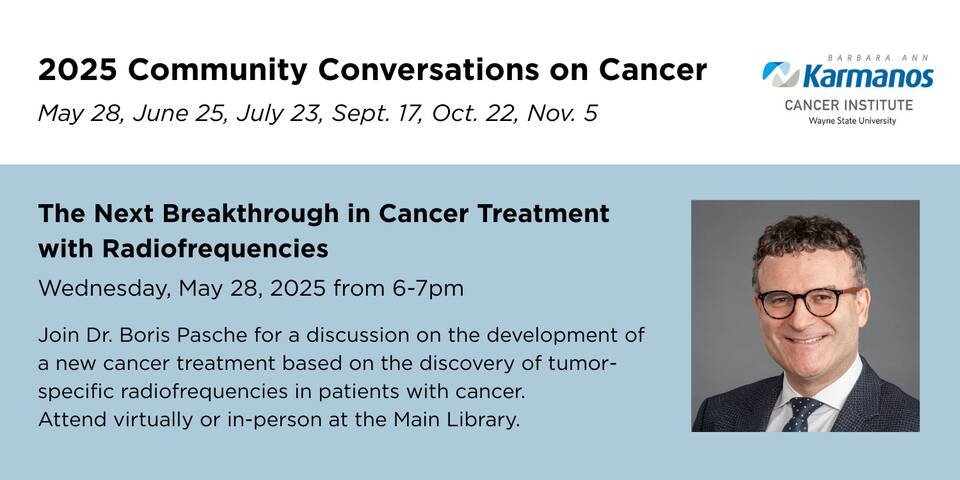 2025 Community Conversations on Cancer

May 28, June 25, July 23, Sept. 17, Oct. 22, Nov. 5

BARBARA ANN Karmanos CANCER INSTITUTE Wayne State University

The Next Breakthrough in Cancer Treatment with Radiofrequencies

Wednesday, May 28, 2025 from 6-7pm

Join Dr. Boris Pasche for a discussion on the development of a new cancer treatment based on the discovery of tumor-specific radiofrequencies in patients with cancer. Attend virtually or in-person at the Main Library.